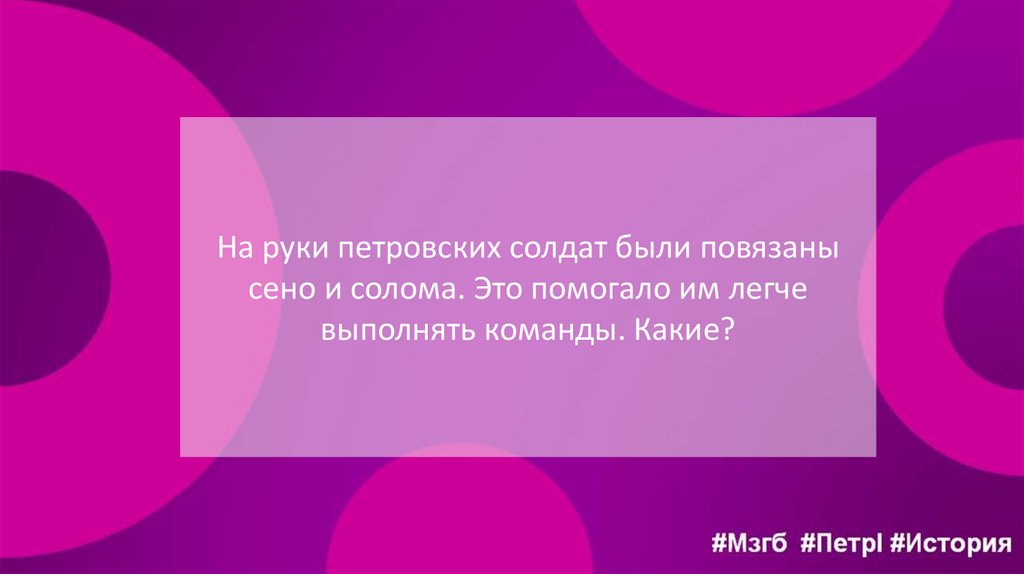 На руки петровских солдат были повязаны сено и солома. Это помогало им легче выполнять команды. Какие?

#Мзгб #ПетрI #История